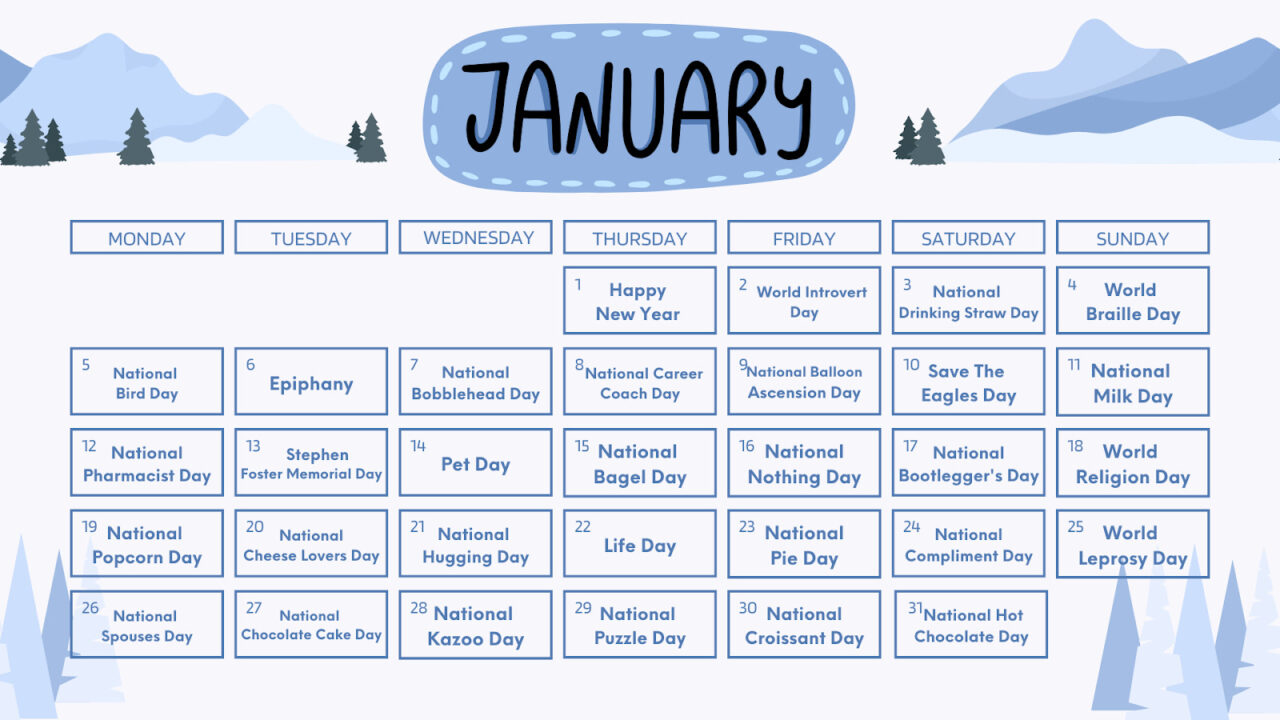 JANUARY

| MONDAY | TUESDAY | WEDNESDAY | THURSDAY | FRIDAY | SATURDAY | SUNDAY |
|---|---|---|---|---|---|---|
| | | | 1 Happy New Year | 2 World Introvert Day | 3 National Drinking Straw Day | 4 World Braille Day |
| 5 National Bird Day | 6 Epiphany | 7 National Bobblehead Day | 8 National Career Coach Day | 9 National Balloon Ascension Day | 10 Save The Eagles Day | 11 National Milk Day |
| 12 National Pharmacist Day | 13 Stephen Foster Memorial Day | 14 Pet Day | 15 National Bagel Day | 16 National Nothing Day | 17 National Bootlegger's Day | 18 World Religion Day |
| 19 National Popcorn Day | 20 National Cheese Lovers Day | 21 National Hugging Day | 22 Life Day | 23 National Pie Day | 24 National Compliment Day | 25 World Leprosy Day |
| 26 National Spouses Day | 27 National Chocolate Cake Day | 28 National Kazoo Day | 29 National Puzzle Day | 30 National Croissant Day | 31 National Hot Chocolate Day | |